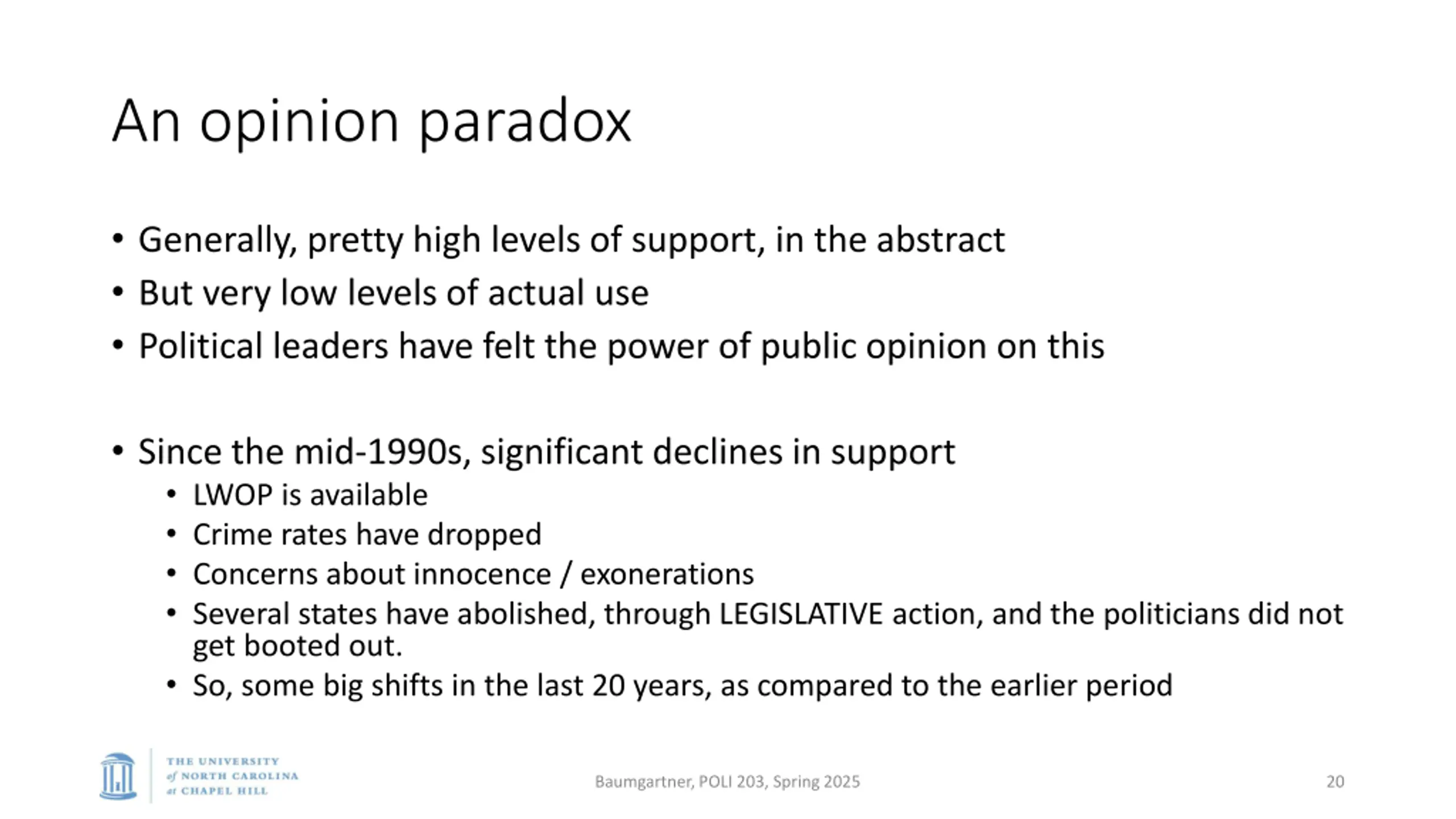 An opinion paradox

• Generally, pretty high levels of support, in the abstract
• But very low levels of actual use
• Political leaders have felt the power of public opinion on this

• Since the mid-1990s, significant declines in support
  • LWOP is available
  • Crime rates have dropped
  • Concerns about innocence / exonerations
  • Several states have abolished, through LEGISLATIVE action, and the politicians did not get booted out.
  • So, some big shifts in the last 20 years, as compared to the earlier period

THE UNIVERSITY of NORTH CAROLINA at CHAPEL HILL

Baumgartner, POLI 203, Spring 2025

20